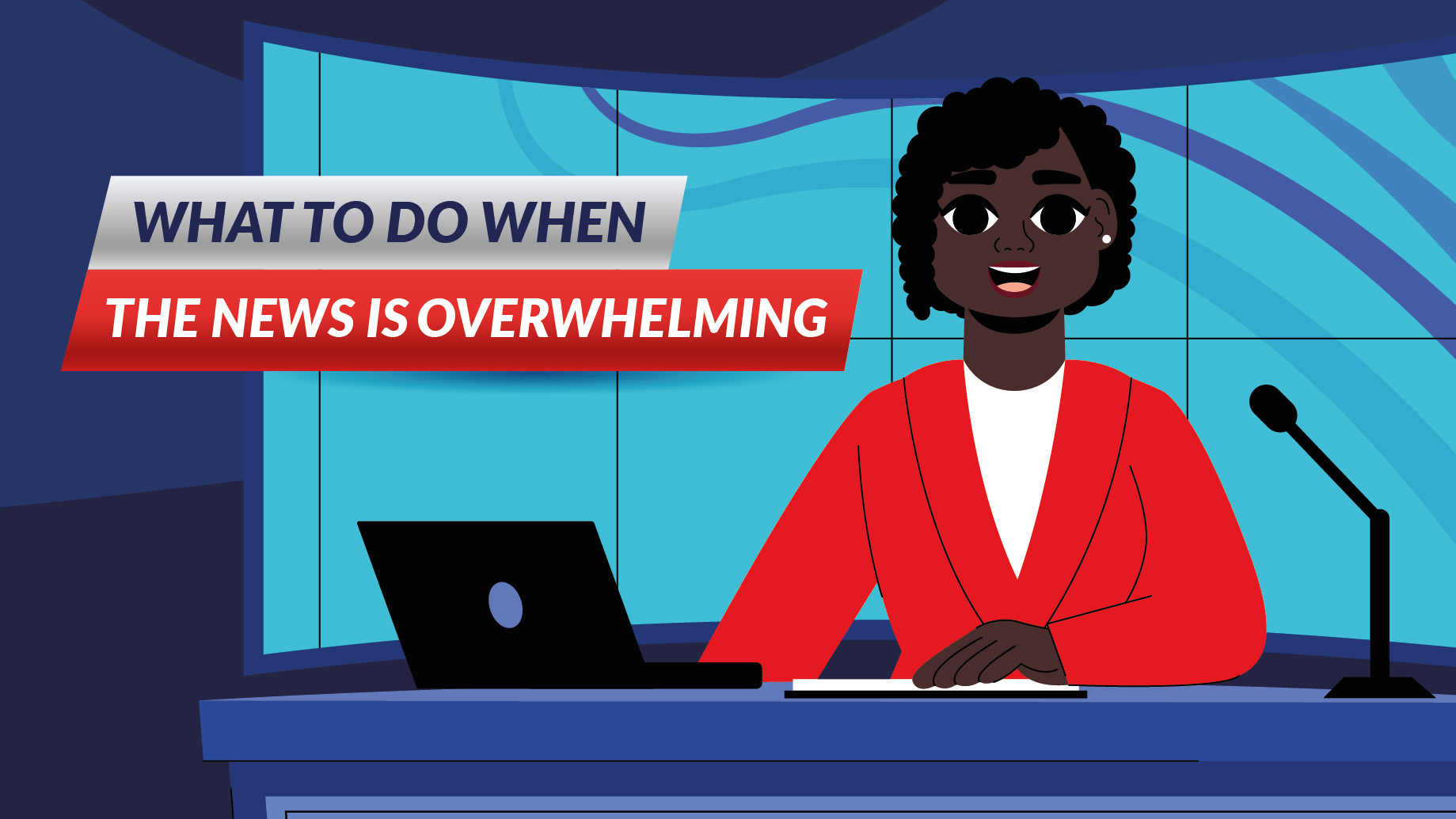 WHAT TO DO WHEN
THE NEWS IS OVERWHELMING